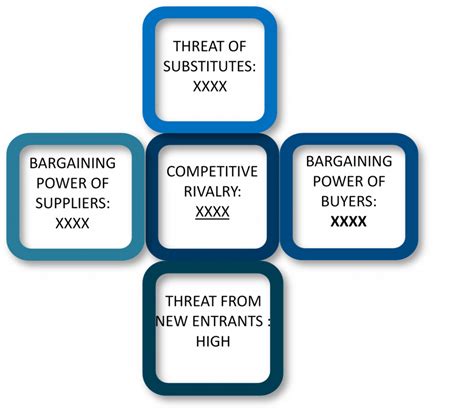 THREAT OF SUBSTITUTES: XXXX

BARGAINING POWER OF SUPPLIERS: XXXX

COMPETITIVE RIVALRY: XXXX

BARGAINING POWER OF BUYERS: XXXX

THREAT FROM NEW ENTRANTS : HIGH